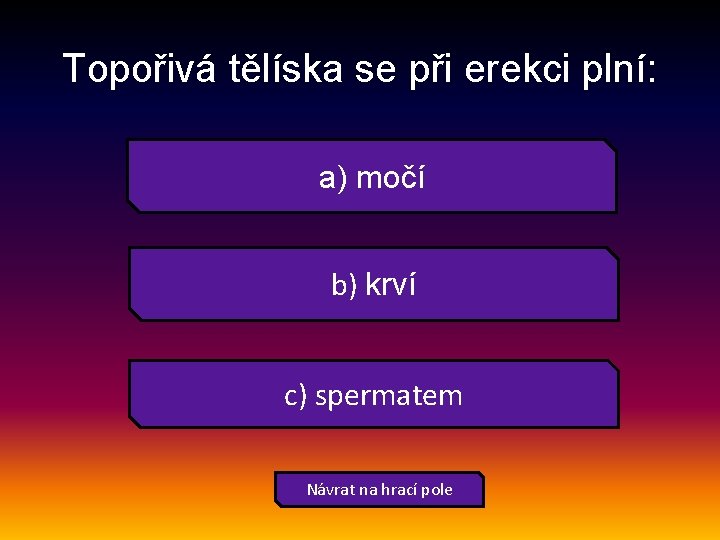 Topořivá tělíska se při erekci plní:

a) močí

b) krví

c) spermatem

Návrat na hrací pole